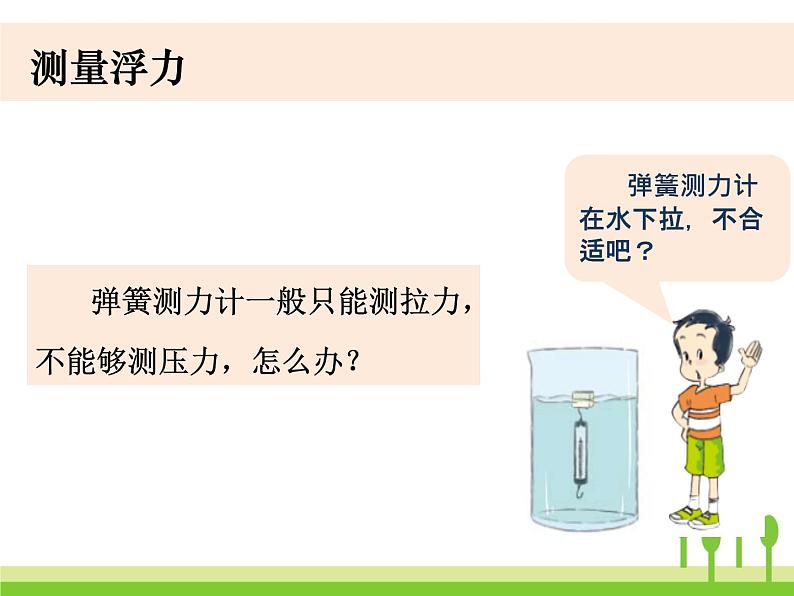 测量浮力

弹簧测力计一般只能测拉力，不能够测压力，怎么办？

弹簧测力计在水下拉，不合适吧？